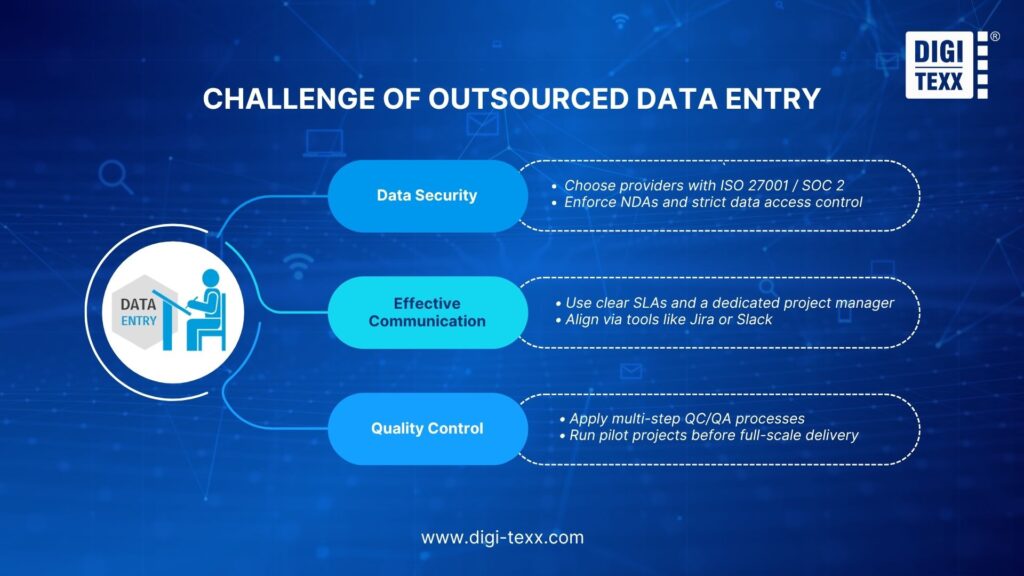 DIGI TEXX ®

CHALLENGE OF OUTSOURCED DATA ENTRY

DATA ENTRY

Data Security

• Choose providers with ISO 27001 / SOC 2
• Enforce NDAs and strict data access control

Effective Communication

• Use clear SLAs and a dedicated project manager
• Align via tools like Jira or Slack

Quality Control

• Apply multi-step QC/QA processes
• Run pilot projects before full-scale delivery

www.digi-texx.com